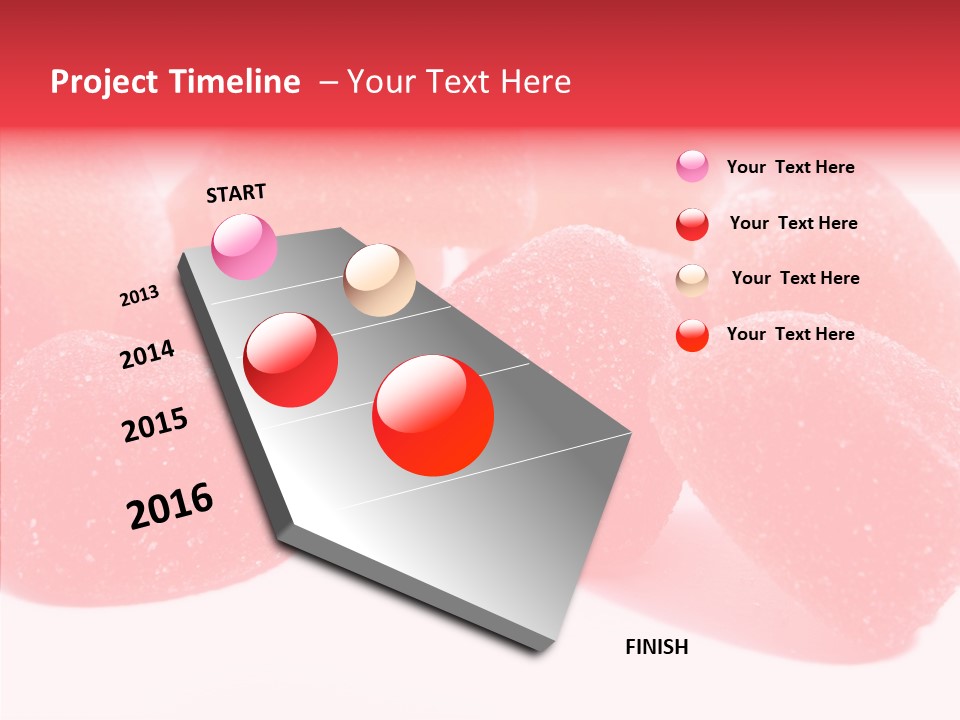 Project Timeline – Your Text Here

START

2013

2014

2015

2016

FINISH

Your Text Here

Your Text Here

Your Text Here

Your Text Here